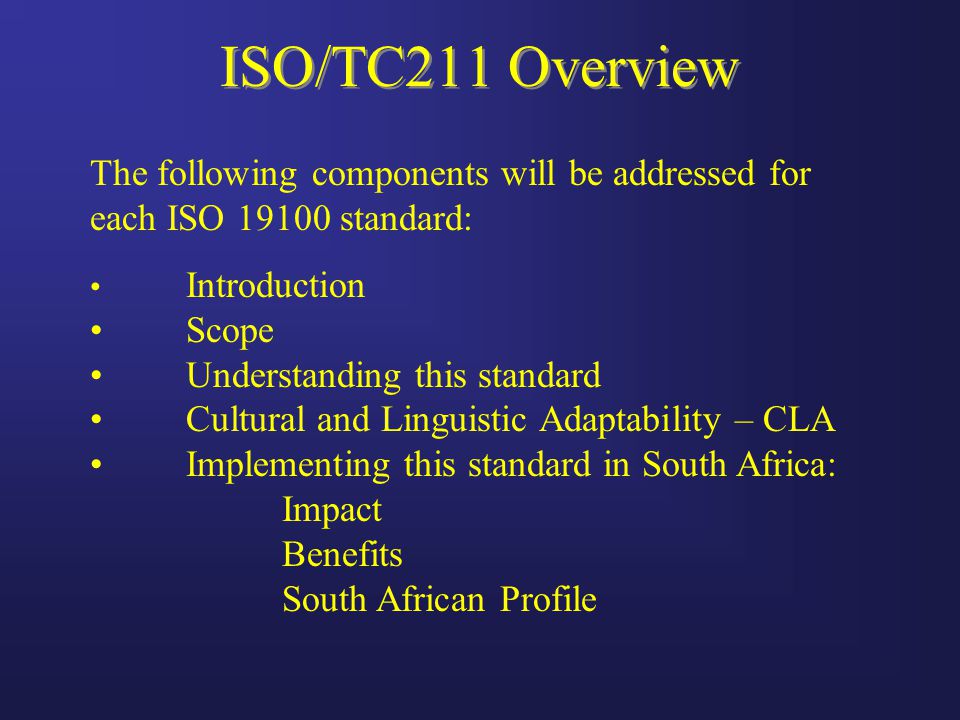 ISO/TC211 Overview

The following components will be addressed for each ISO 19100 standard:

• Introduction
• Scope
• Understanding this standard
• Cultural and Linguistic Adaptability – CLA
• Implementing this standard in South Africa:
Impact
Benefits
South African Profile